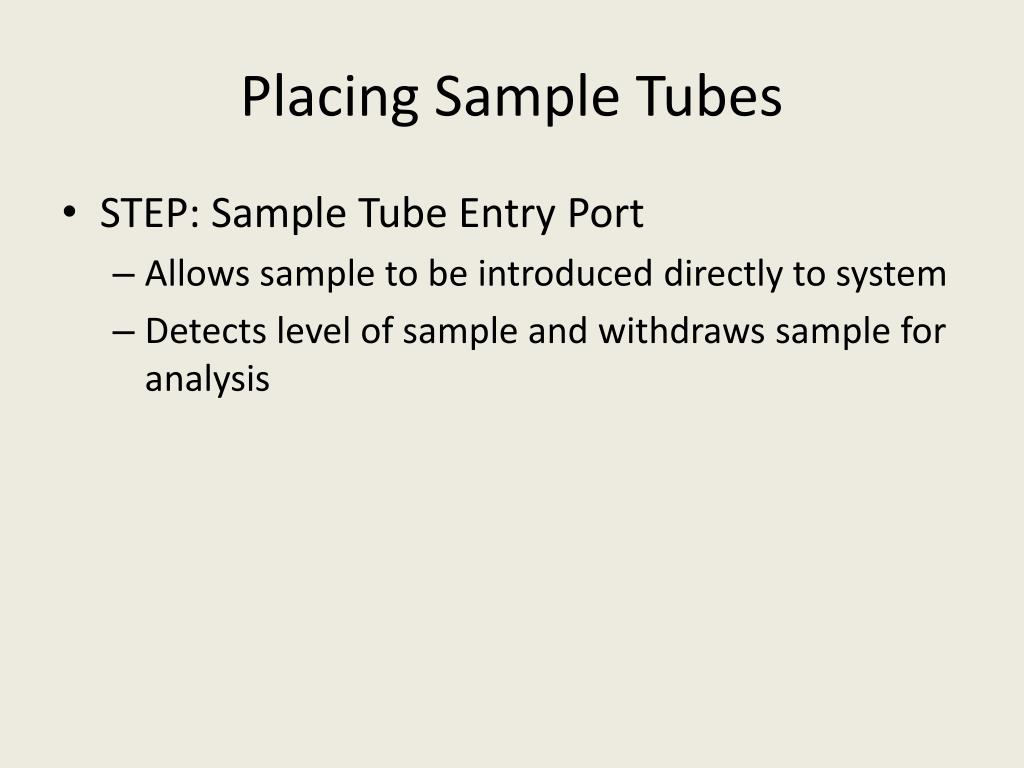 Placing Sample Tubes

• STEP: Sample Tube Entry Port
– Allows sample to be introduced directly to system
– Detects level of sample and withdraws sample for analysis